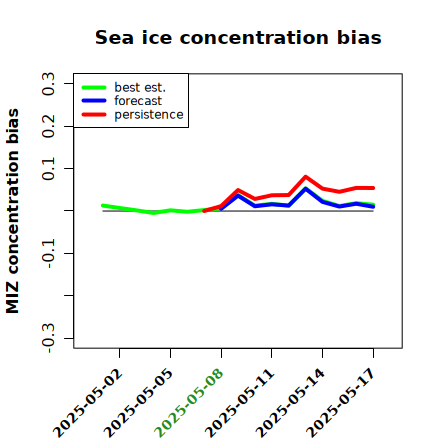 Sea ice concentration bias

best est.
forecast
persistence

MIZ concentration bias

0.3
0.2
0.1
-0.1
-0.3

2025-05-02
2025-05-05
2025-05-08
2025-05-11
2025-05-14
2025-05-17